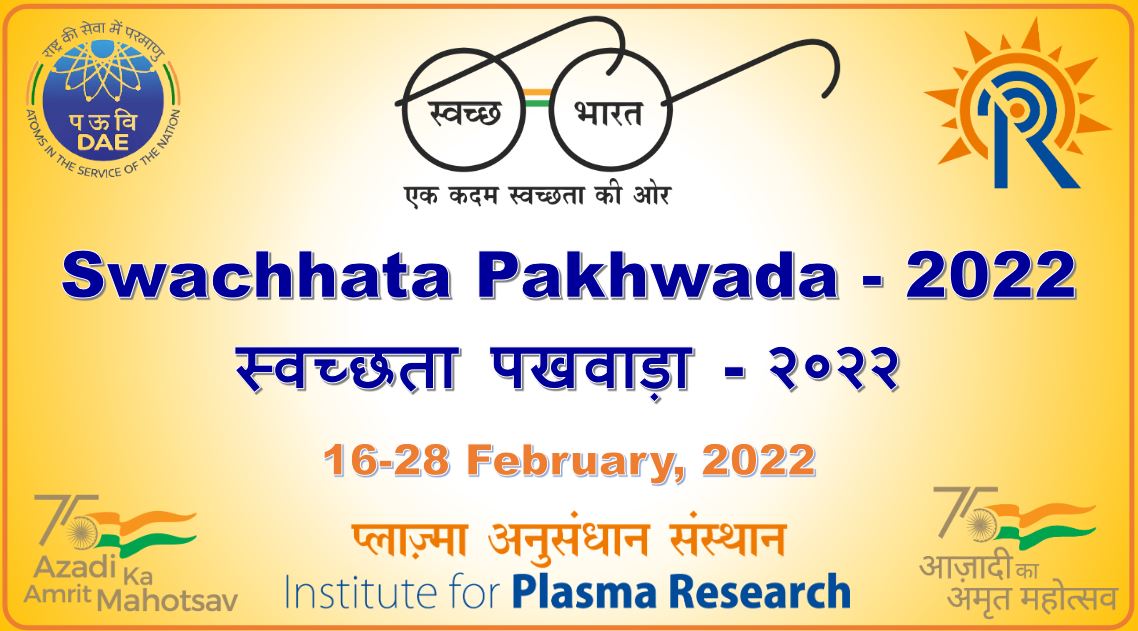 राष्ट्र की सेवा में परमाणु
प ऊ वि
DAE
ATOMS IN THE SERVICE OF THE NATION

स्वच्छ भारत
एक कदम स्वच्छता की ओर

Swachhata Pakhwada - 2022
स्वच्छता पखवाड़ा - २०२२

16-28 February, 2022

75
Azadi Ka Amrit Mahotsav

प्लाज़्मा अनुसंधान संस्थान
Institute for Plasma Research

75
आज़ादी का अमृत महोत्सव